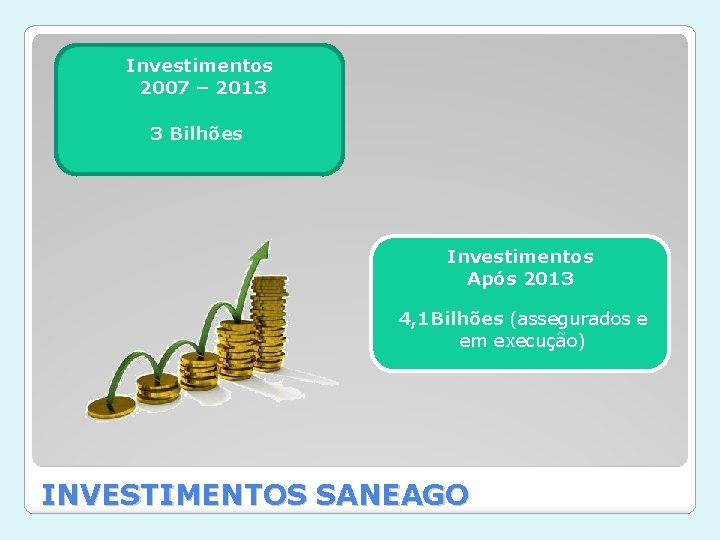 Investimentos
2007 – 2013

3 Bilhões

Investimentos
Após 2013

4,1Bilhões (assegurados e em execução)

INVESTIMENTOS SANEAGO